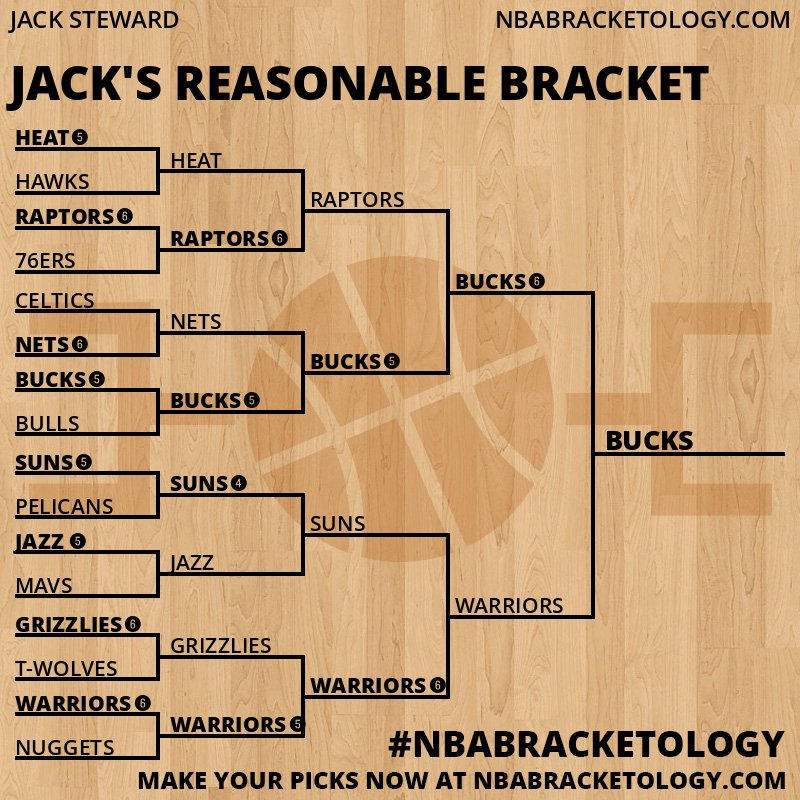 JACK STEWARD

NBABRACKETOLOGY.COM

JACK'S REASONABLE BRACKET

HEAT 5
HAWKS
RAPTORS 6
76ERS
CELTICS
NETS 6
BUCKS 5
BULLS
SUNS 5
PELICANS
JAZZ 5
MAVS
GRIZZLIES 6
T-WOLVES
WARRIORS 6
NUGGETS

HEAT
RAPTORS 6
NETS
BUCKS 5
SUNS 4
JAZZ
GRIZZLIES
WARRIORS 5

RAPTORS
BUCKS 5
SUNS
WARRIORS 6

BUCKS 6
WARRIORS

BUCKS

#NBABRACKETOLOGY

MAKE YOUR PICKS NOW AT NBABRACKETOLOGY.COM